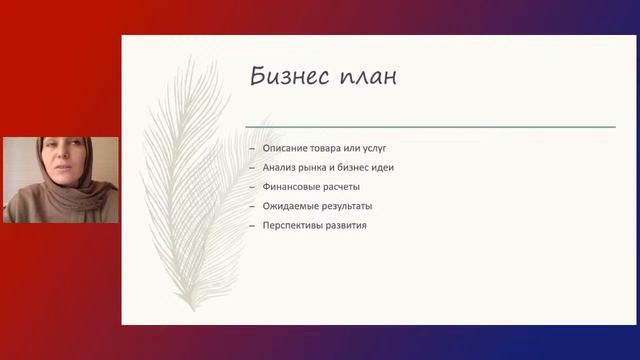 Бизнес план

– Описание товара или услуг
– Анализ рынка и бизнес идеи
– Финансовые расчеты
– Ожидаемые результаты
– Перспективы развития